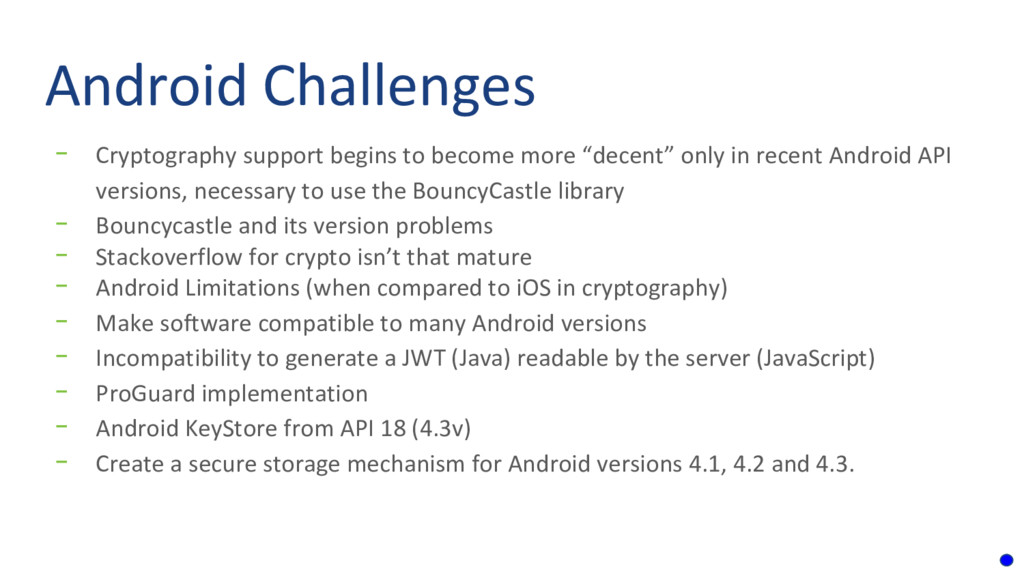 Android Challenges

- Cryptography support begins to become more “decent” only in recent Android API versions, necessary to use the BouncyCastle library
- Bouncycastle and its version problems
- Stackoverflow for crypto isn’t that mature
- Android Limitations (when compared to iOS in cryptography)
- Make software compatible to many Android versions
- Incompatibility to generate a JWT (Java) readable by the server (JavaScript)
- ProGuard implementation
- Android KeyStore from API 18 (4.3v)
- Create a secure storage mechanism for Android versions 4.1, 4.2 and 4.3.